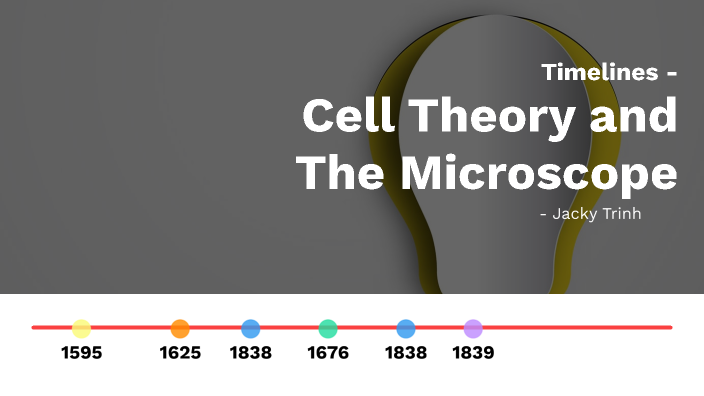 Timelines -
Cell Theory and The Microscope
- Jacky Trinh

1595
1625
1838
1676
1838
1839